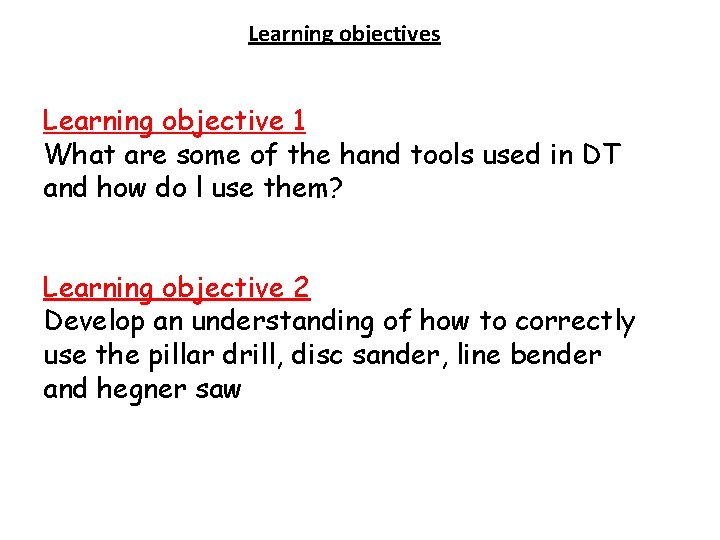 Learning objectives

Learning objective 1
What are some of the hand tools used in DT and how do I use them?

Learning objective 2
Develop an understanding of how to correctly use the pillar drill, disc sander, line bender and hegner saw